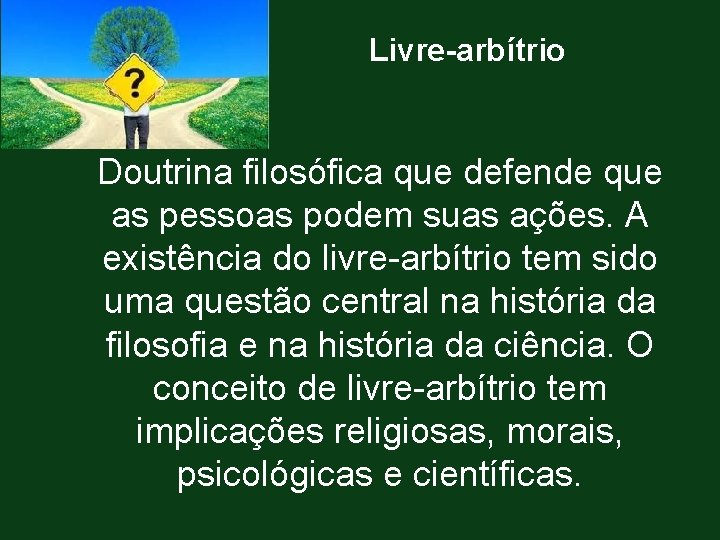 ?

Livre-arbítrio

Doutrina filosófica que defende que as pessoas podem suas ações. A existência do livre-arbítrio tem sido uma questão central na história da filosofia e na história da ciência. O conceito de livre-arbítrio tem implicações religiosas, morais, psicológicas e científicas.